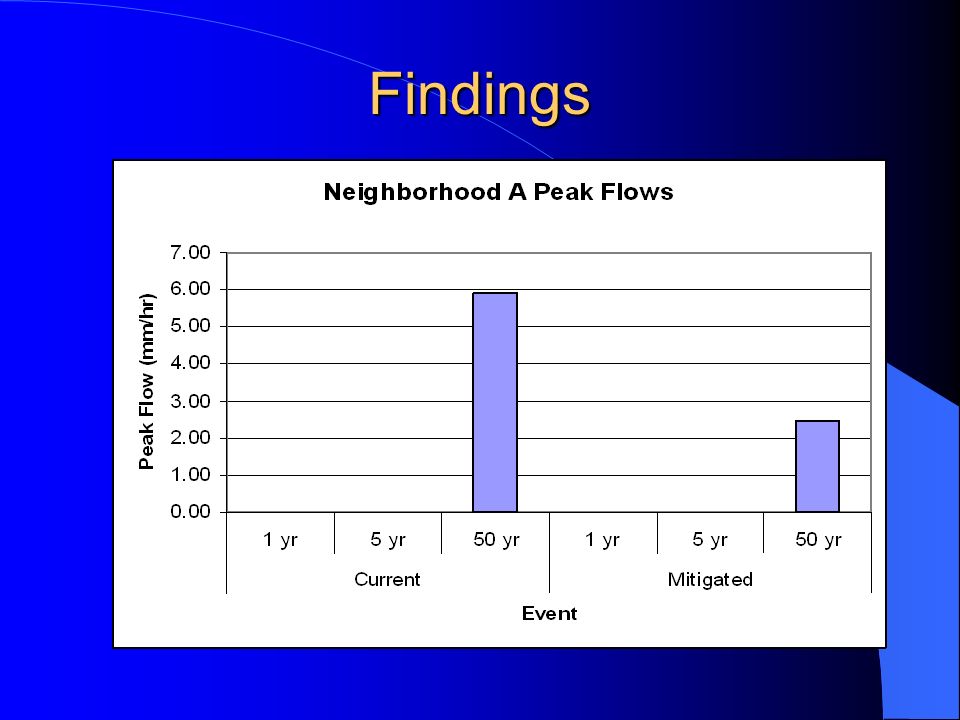 Findings

Neighborhood A Peak Flows

Peak Flow (mm/hr)

7.00
6.00
5.00
4.00
3.00
2.00
1.00
0.00

1 yr
5 yr
50 yr
1 yr
5 yr
50 yr

Current
Mitigated

Event